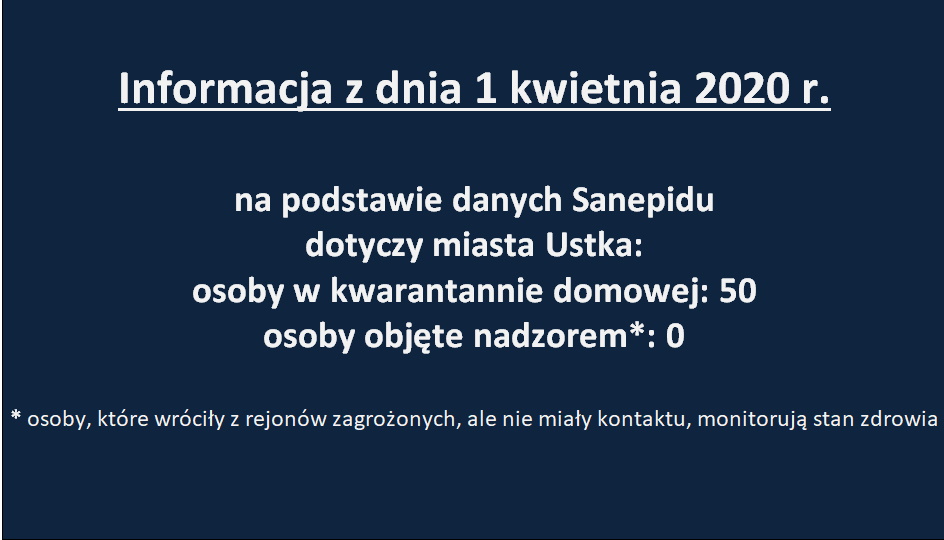 Informacja z dnia 1 kwietnia 2020 r.

na podstawie danych Sanepidu
dotyczy miasta Ustka:
osoby w kwarantannie domowej: 50
osoby objęte nadzorem*: 0

* osoby, które wróciły z rejonów zagrożonych, ale nie miały kontaktu, monitorują stan zdrowia